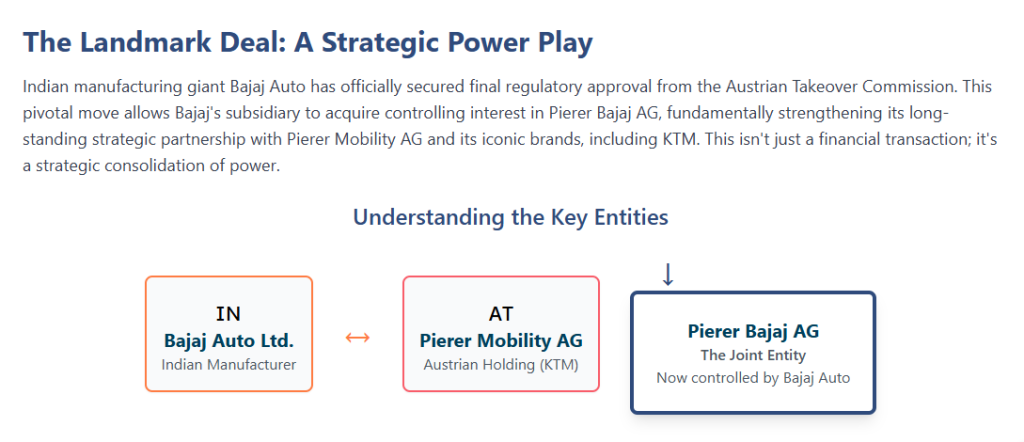 The Landmark Deal: A Strategic Power Play

Indian manufacturing giant Bajaj Auto has officially secured final regulatory approval from the Austrian Takeover Commission. This pivotal move allows Bajaj's subsidiary to acquire controlling interest in Pierer Bajaj AG, fundamentally strengthening its long-standing strategic partnership with Pierer Mobility AG and its iconic brands, including KTM. This isn't just a financial transaction; it's a strategic consolidation of power.

Understanding the Key Entities

IN
Bajaj Auto Ltd.
Indian Manufacturer

↔

AT
Pierer Mobility AG
Austrian Holding (KTM)

↓

Pierer Bajaj AG
The Joint Entity
Now controlled by Bajaj Auto